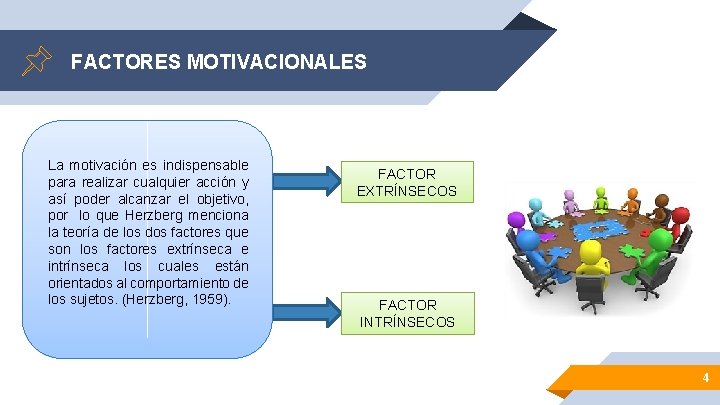 FACTORES MOTIVACIONALES

La motivación es indispensable para realizar cualquier acción y así poder alcanzar el objetivo, por lo que Herzberg menciona la teoría de los dos factores que son los factores extrínseca e intrínseca los cuales están orientados al comportamiento de los sujetos. (Herzberg, 1959).

FACTOR EXTRÍNSECOS

FACTOR INTRÍNSECOS

4